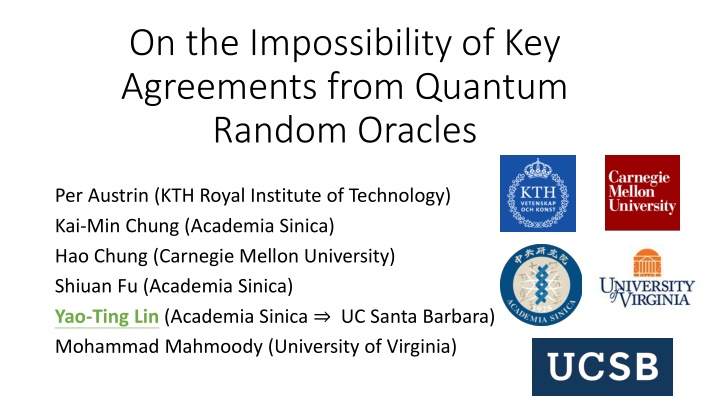 On the Impossibility of Key Agreements from Quantum Random Oracles

Per Austrin (KTH Royal Institute of Technology)
Kai-Min Chung (Academia Sinica)
Hao Chung (Carnegie Mellon University)
Shiuan Fu (Academia Sinica)
Yao-Ting Lin (Academia Sinica ⇒ UC Santa Barbara)
Mohammad Mahmoody (University of Virginia)

KTH VETENSKAP OCH KONST

Carnegie Mellon University

中央研究院 ACADEMIA SINICA 1928

UNIVERSITY of VIRGINIA

UCSB